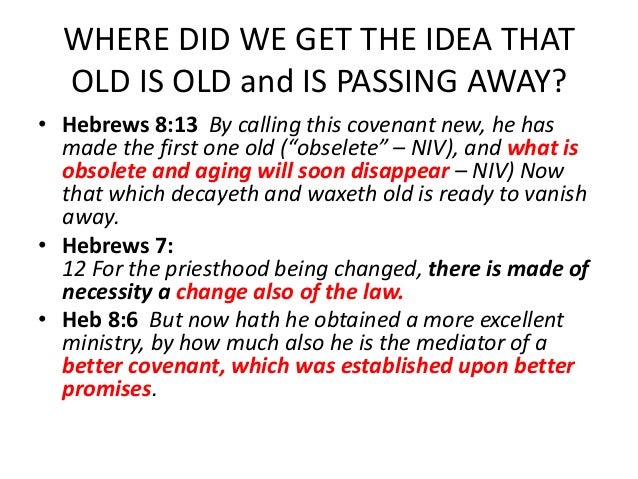 WHERE DID WE GET THE IDEA THAT OLD IS OLD and IS PASSING AWAY?

• Hebrews 8:13 By calling this covenant new, he has made the first one old (“obselete” – NIV), and what is obsolete and aging will soon disappear – NIV) Now that which decayeth and waxeth old is ready to vanish away.

• Hebrews 7:
12 For the priesthood being changed, there is made of necessity a change also of the law.

• Heb 8:6 But now hath he obtained a more excellent ministry, by how much also he is the mediator of a better covenant, which was established upon better promises.